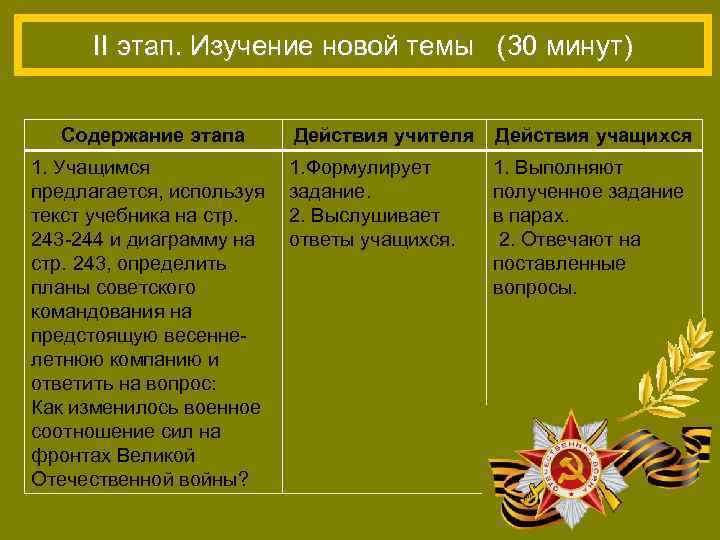 II этап. Изучение новой темы (30 минут)

| Содержание этапа | Действия учителя | Действия учащихся |
|---|---|---|
| 1. Учащимся предлагается, используя текст учебника на стр. 243-244 и диаграмму на стр. 243, определить планы советского командования на предстоящую весенне-летнюю компанию и ответить на вопрос: Как изменилось военное соотношение сил на фронтах Великой Отечественной войны? | 1.Формулирует задание. 2. Выслушивает ответы учащихся. | 1. Выполняют полученное задание в парах. 2. Отвечают на поставленные вопросы. |

ОТЕЧЕСТВЕННАЯ ВОЙНА